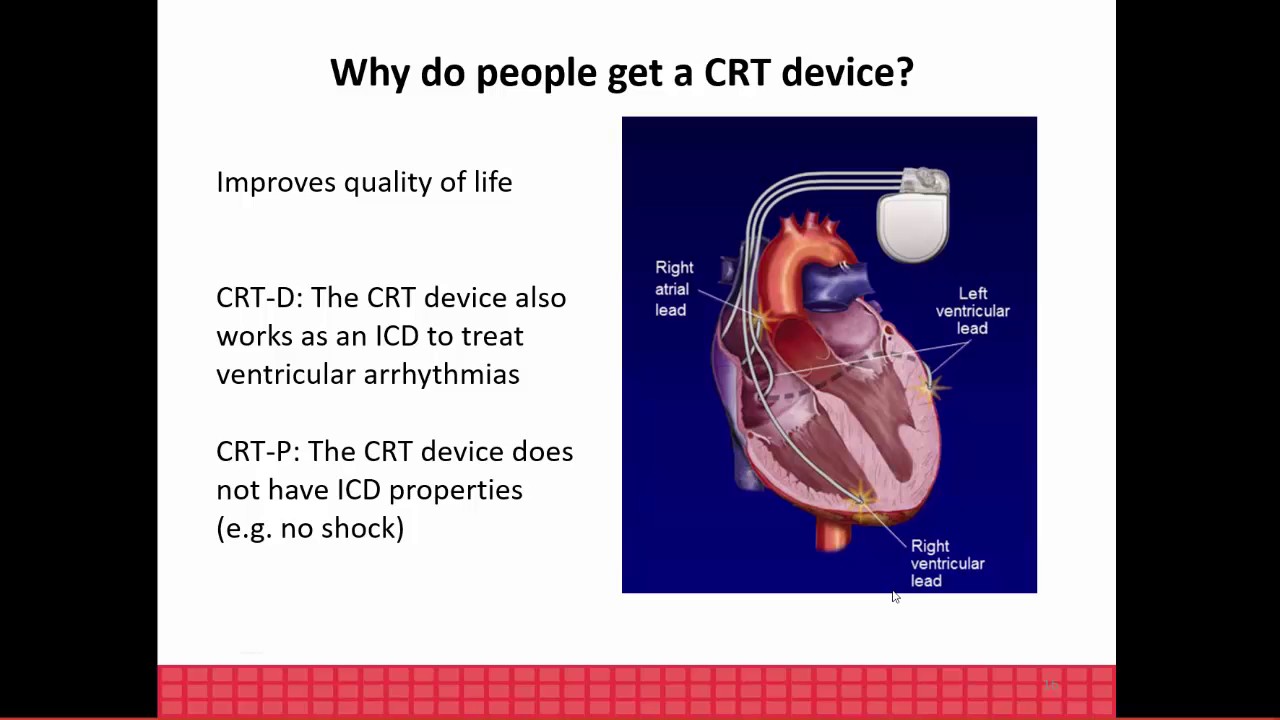 Why do people get a CRT device?

Improves quality of life

CRT-D: The CRT device also works as an ICD to treat ventricular arrhythmias

CRT-P: The CRT device does not have ICD properties (e.g. no shock)

Right atrial lead

Left ventricular lead

Right ventricular lead